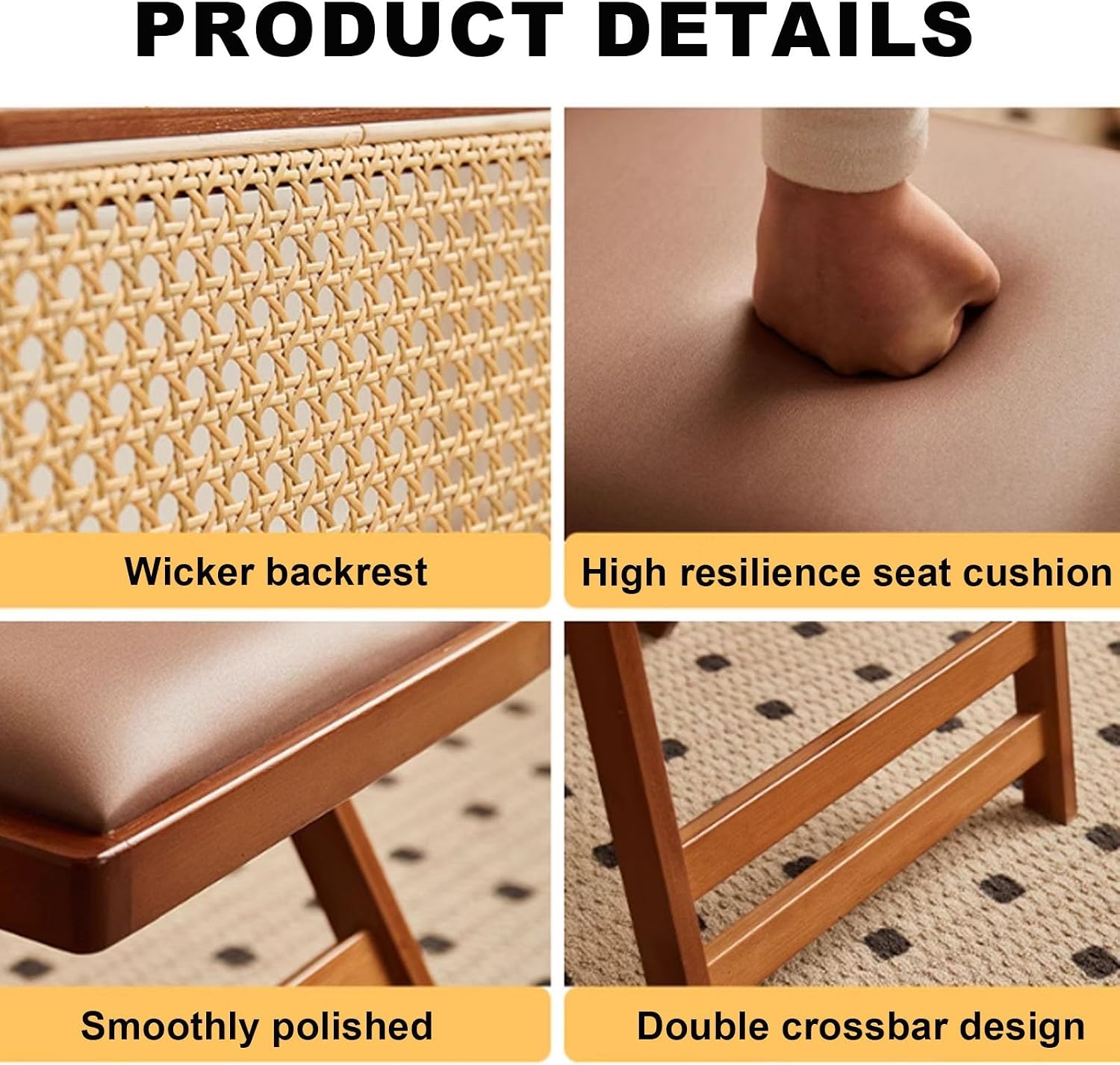 PRODUCT DETAILS

Wicker backrest

High resilience seat cushion

Smoothly polished

Double crossbar design